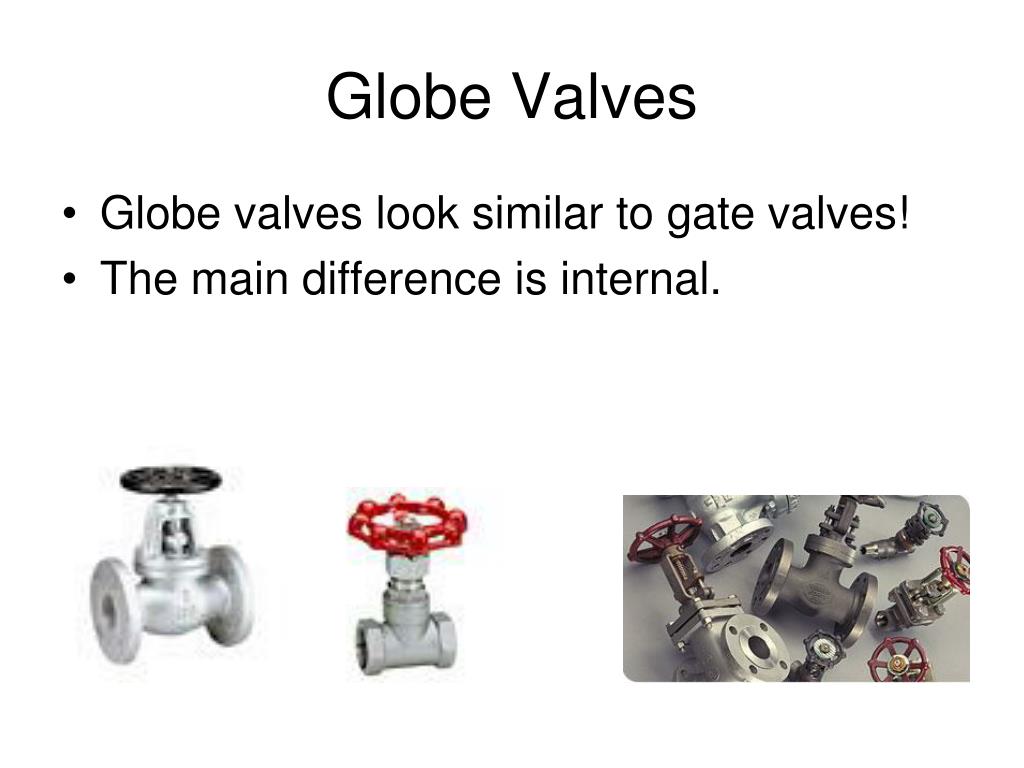 Globe Valves

• Globe valves look similar to gate valves!
• The main difference is internal.